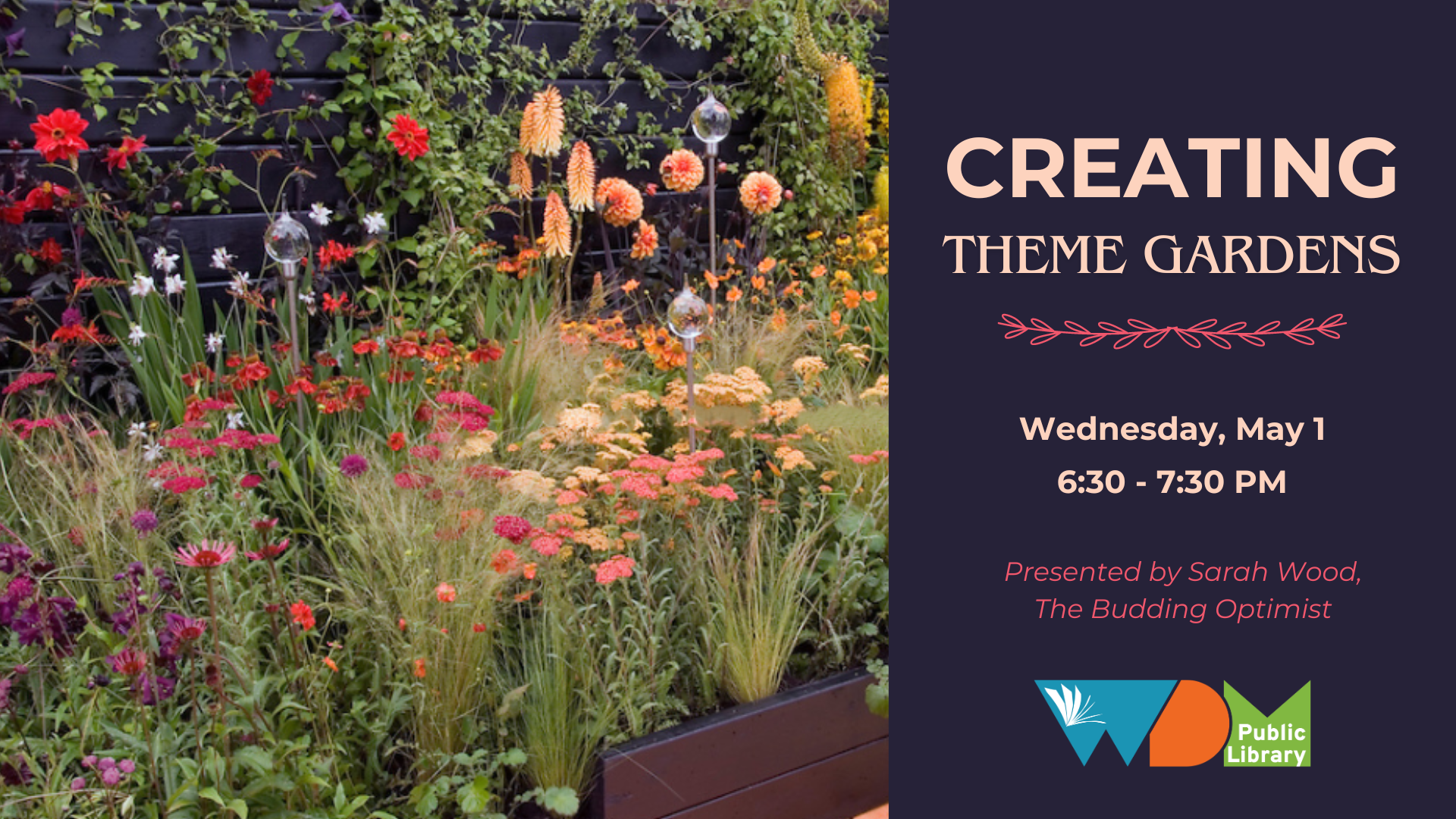 CREATING
THEME GARDENS

Wednesday, May 1
6:30 - 7:30 PM

Presented by Sarah Wood,
The Budding Optimist

WDM Public Library